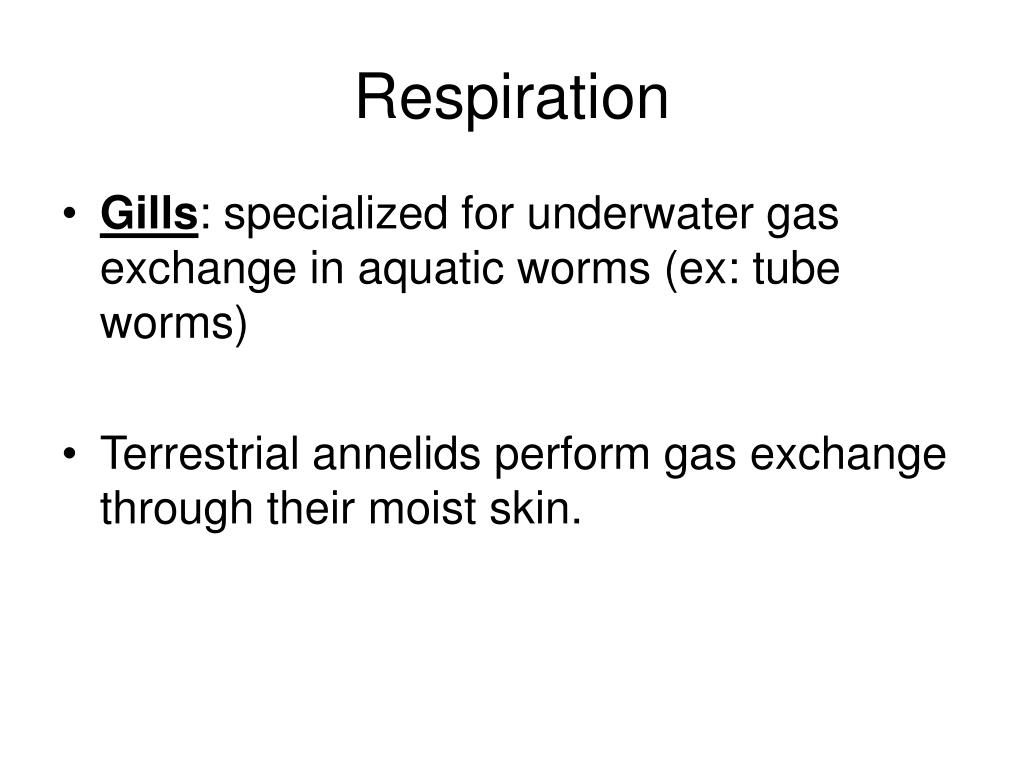 Respiration

• Gills: specialized for underwater gas exchange in aquatic worms (ex: tube worms)

• Terrestrial annelids perform gas exchange through their moist skin.